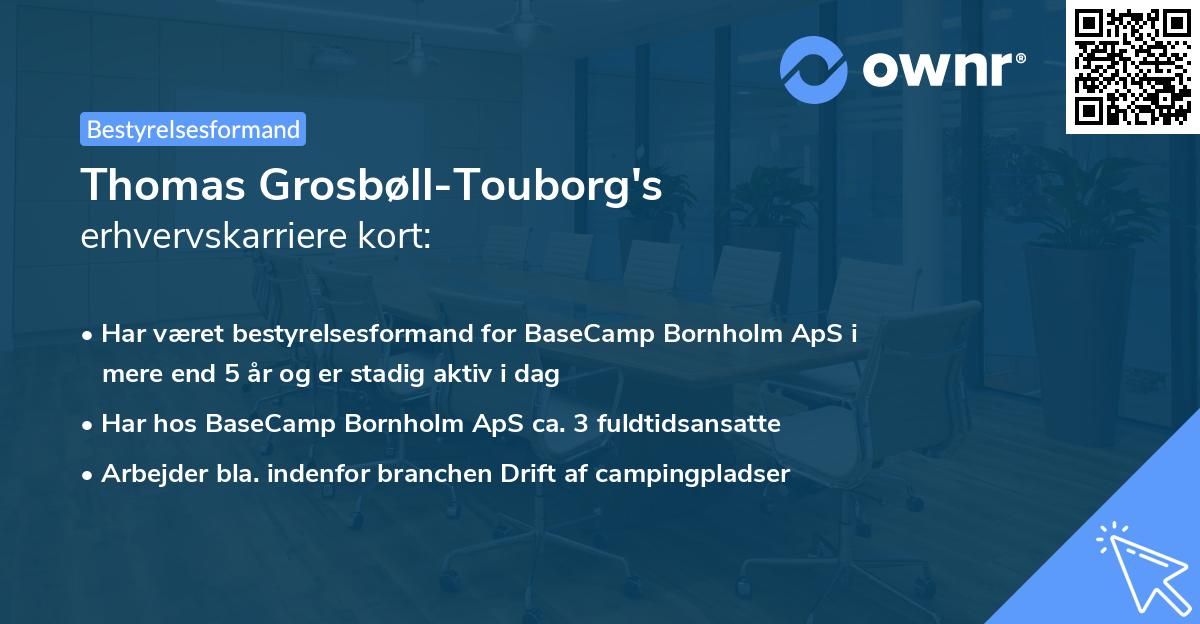 ownr®

Bestyrelsesformand

Thomas Grosbøll-Touborg's
erhvervskarriere kort:

• Har været bestyrelsesformand for BaseCamp Bornholm ApS i mere end 5 år og er stadig aktiv i dag
• Har hos BaseCamp Bornholm ApS ca. 3 fuldtidsansatte
• Arbejder bla. indenfor branchen Drift af campingpladser